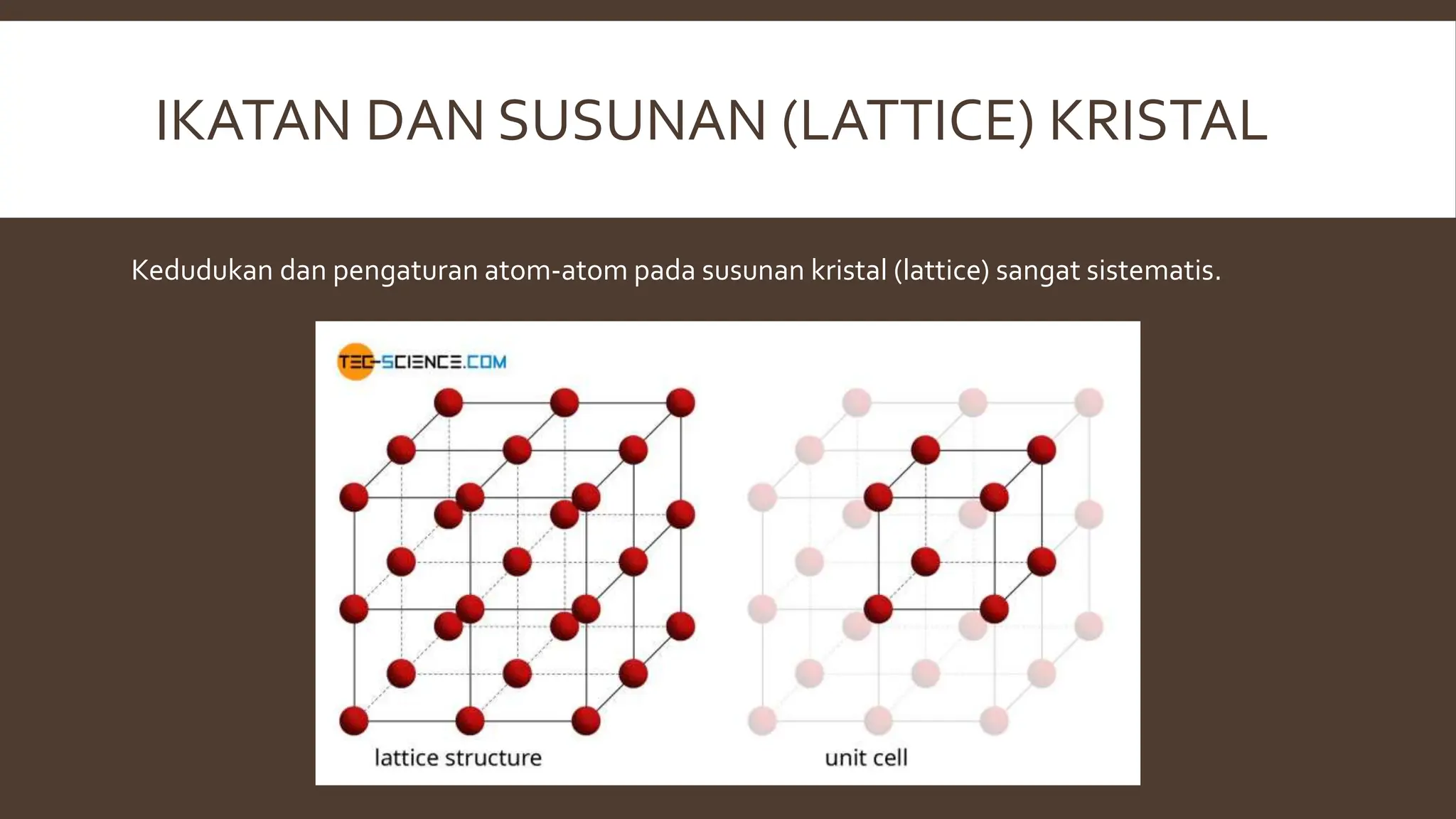 IKATAN DAN SUSUNAN (LATTICE) KRISTAL

Kedudukan dan pengaturan atom-atom pada susunan kristal (lattice) sangat sistematis.

TEC-SCIENCE.COM

lattice structure

unit cell